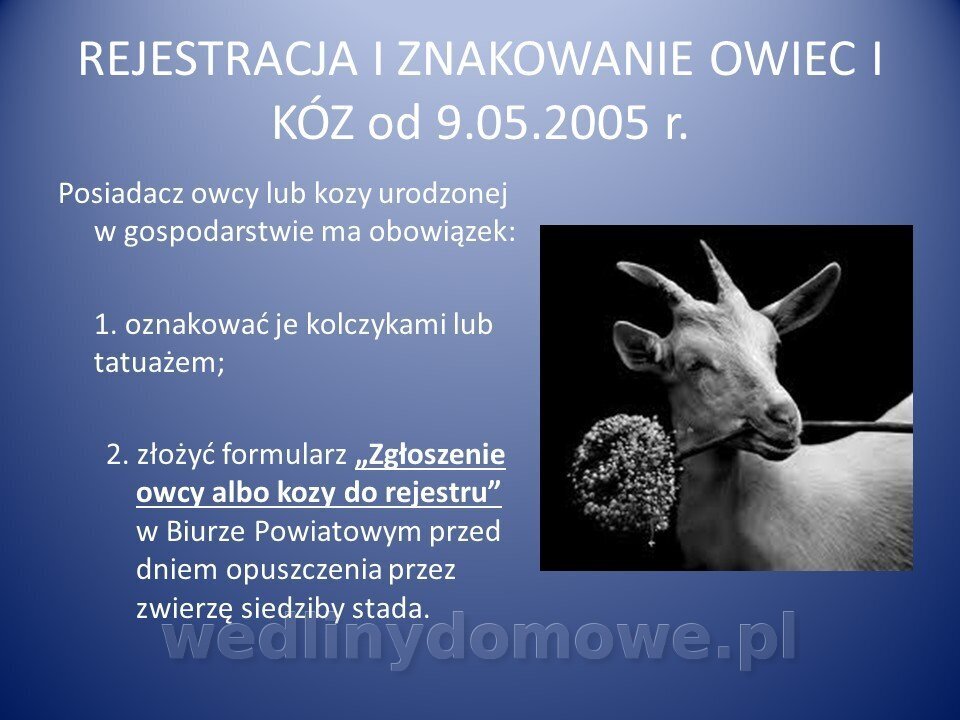 REJESTRACJA I ZNAKOWANIE OWIEC I KÓZ od 9.05.2005 r.

Posiadacz owcy lub kozy urodzonej w gospodarstwie ma obowiązek:

1. oznakować je kolczykami lub tatuażem;

2. złożyć formularz „Zgłoszenie owcy albo kozy do rejestru” w Biurze Powiatowym przed dniem opuszczenia przez zwierzę siedziby stada.

wedlinydomowe.pl